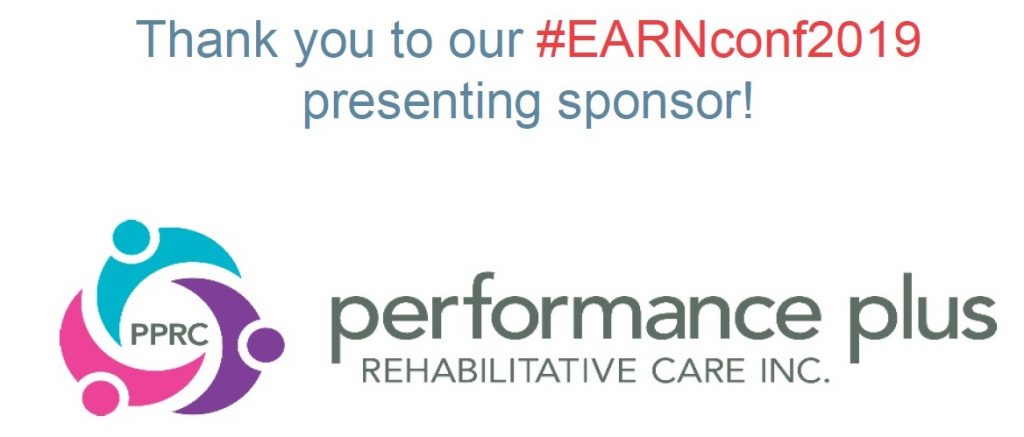 Thank you to our #EARNconf2019 presenting sponsor!

PPRC

performance plus
REHABILITATIVE CARE INC.